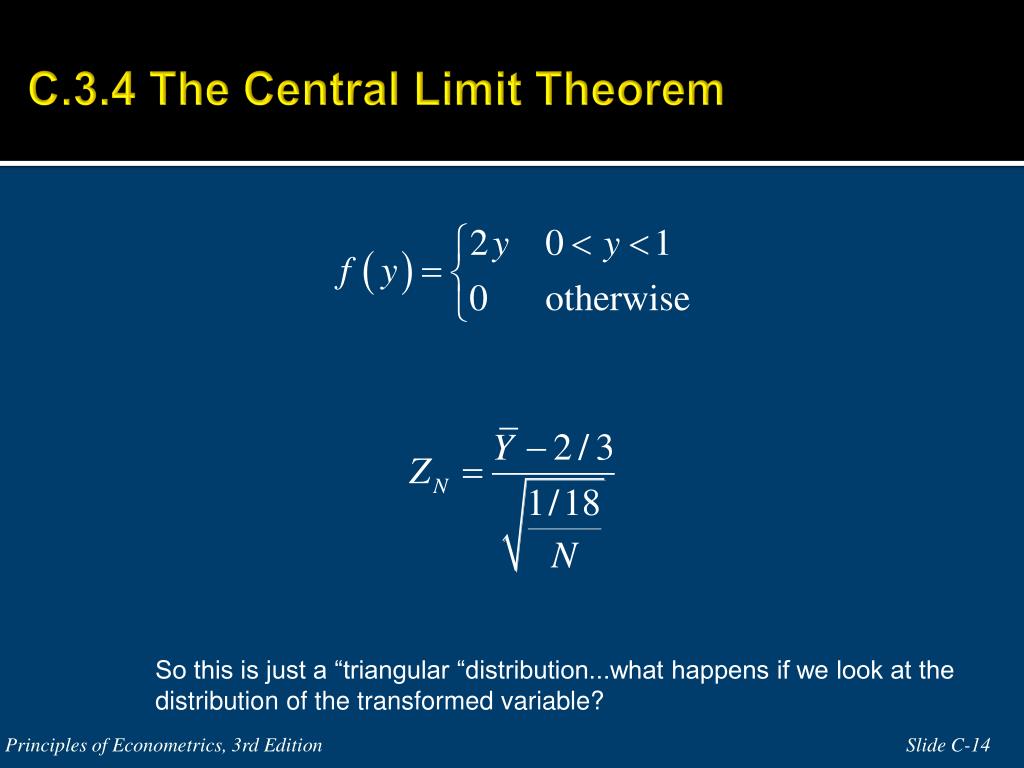 C.3.4 The Central Limit Theorem

$f(y) = \begin{cases} 2y & 0 < y < 1 \\ 0 & \text{otherwise} \end{cases}$

$Z_N = \frac{\bar{Y} - 2/3}{\sqrt{\frac{1/18}{N}}}$

So this is just a “triangular “distribution...what happens if we look at the distribution of the transformed variable?

Principles of Econometrics, 3rd Edition

Slide C-14